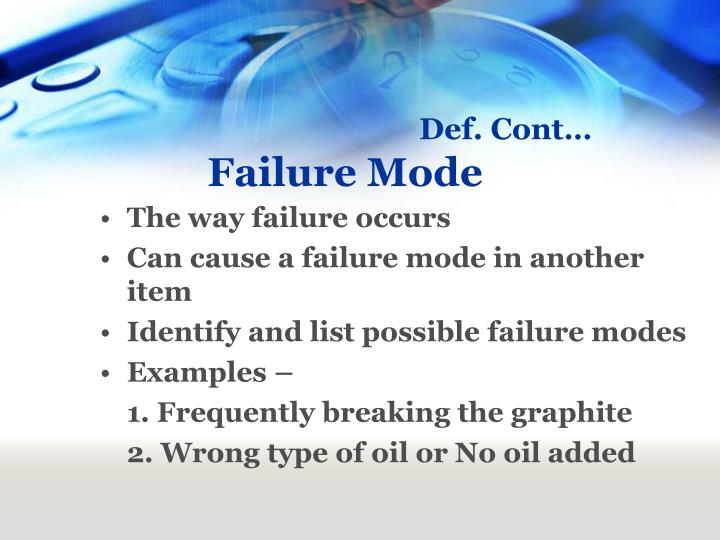 Def. Cont…

Failure Mode

• The way failure occurs
• Can cause a failure mode in another item
• Identify and list possible failure modes
• Examples –
1. Frequently breaking the graphite
2. Wrong type of oil or No oil added